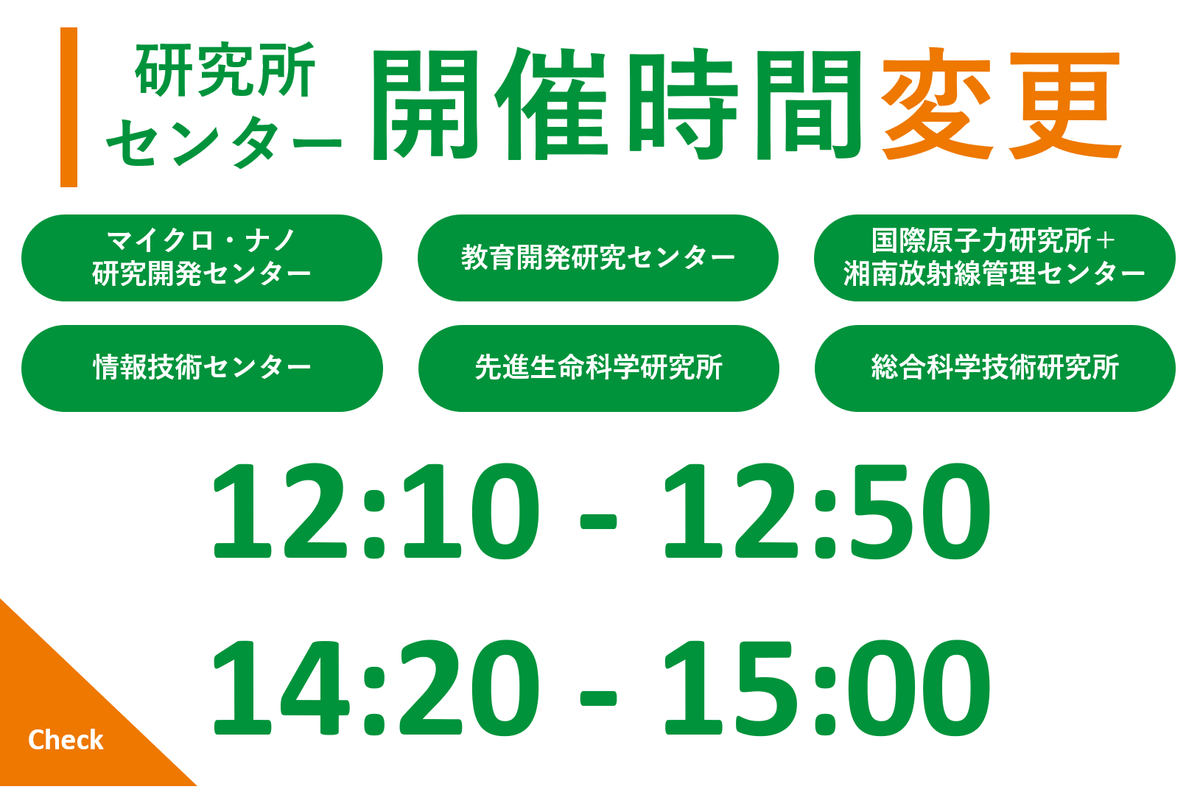 研究所
センター 開催時間変更

マイクロ・ナノ
研究開発センター

教育開発研究センター

国際原子力研究所＋
湘南放射線管理センター

情報技術センター

先進生命科学研究所

総合科学技術研究所

12:10 - 12:50

14:20 - 15:00

Check